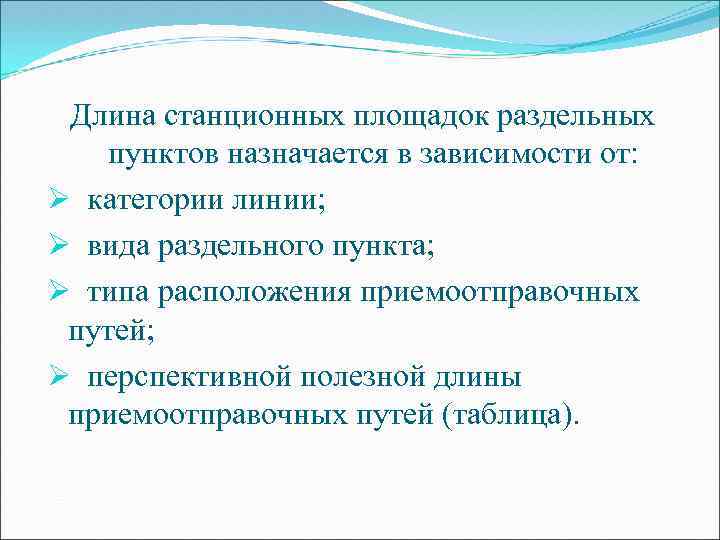 Длина станционных площадок раздельных пунктов назначается в зависимости от:

➢ категории линии;

➢ вида раздельного пункта;

➢ типа расположения приемоотправочных путей;

➢ перспективной полезной длины приемоотправочных путей (таблица).